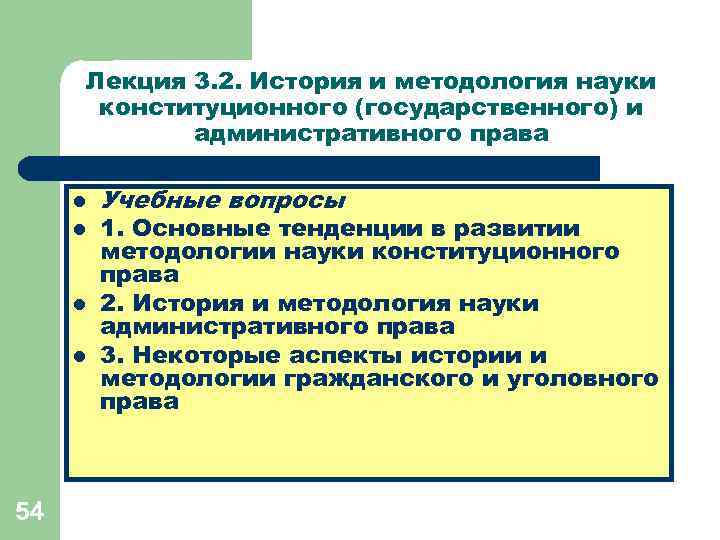 Лекция 3.2. История и методология науки конституционного (государственного) и административного права

- Учебные вопросы
- 1. Основные тенденции в развитии методологии науки конституционного права
- 2. История и методология науки административного права
- 3. Некоторые аспекты истории и методологии гражданского и уголовного права

54